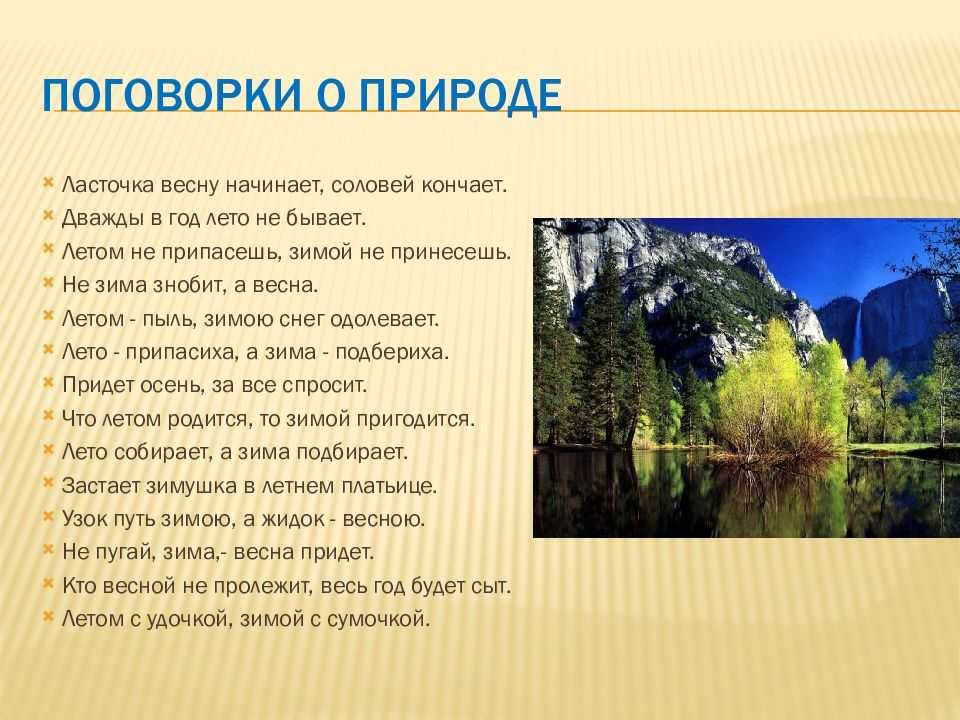 ПОГОВОРКИ О ПРИРОДЕ

Ласточка весну начинает, соловей кончает.
Дважды в год лето не бывает.
Летом не припасешь, зимой не принесешь.
Не зима знобит, а весна.
Летом - пыль, зимою снег одолевает.
Лето - припасиха, а зима - подбериха.
Придет осень, за все спросит.
Что летом родится, то зимой пригодится.
Лето собирает, а зима подбирает.
Застает зимушка в летнем платьице.
Узок путь зимою, а жидок - весною.
Не пугай, зима,- весна придет.
Кто весной не пролежит, весь год будет сыт.
Летом с удочкой, зимой с сумочкой.